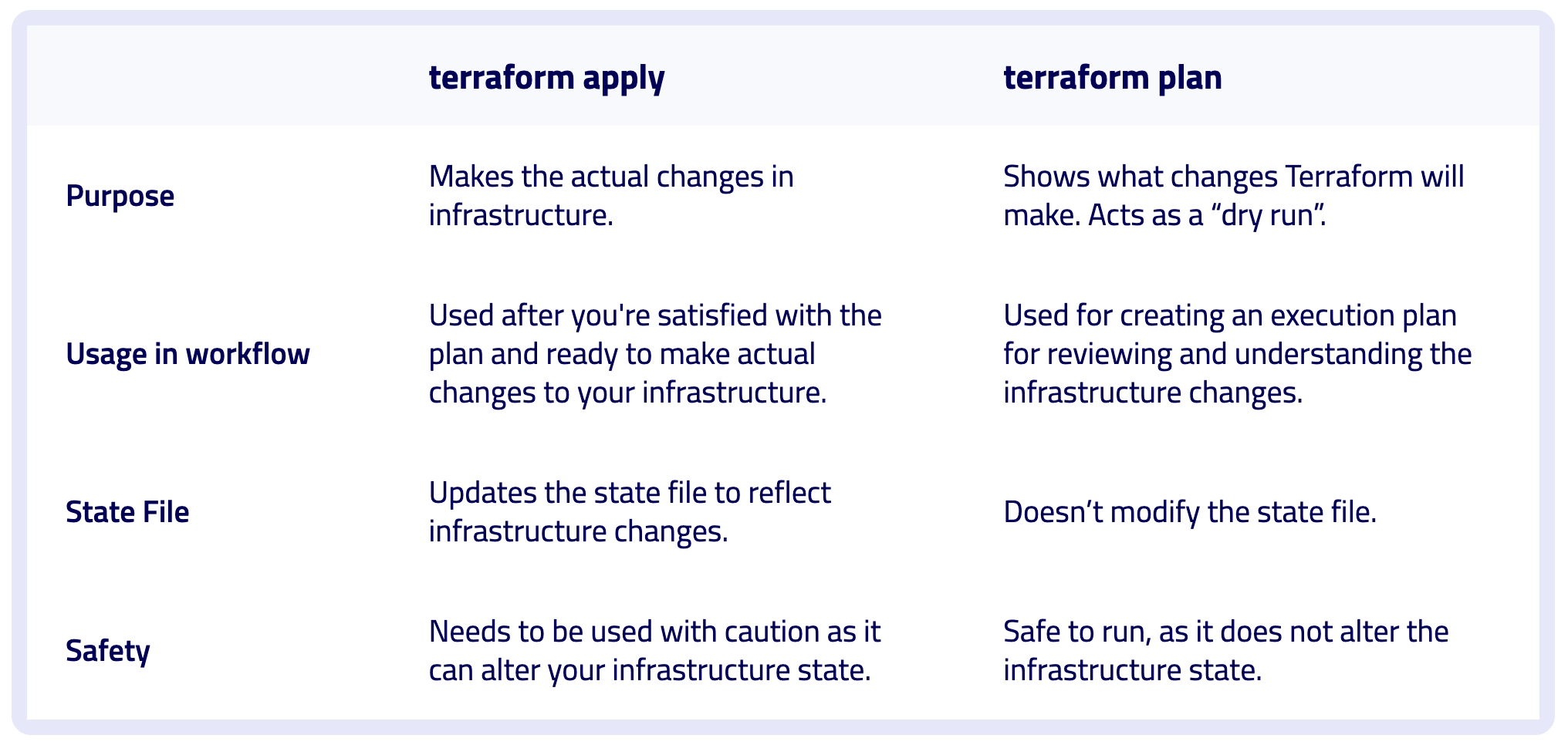 | | terraform apply | terraform plan |
|---|---|---|
| Purpose | Makes the actual changes in infrastructure. | Shows what changes Terraform will make. Acts as a “dry run”. |
| Usage in workflow | Used after you're satisfied with the plan and ready to make actual changes to your infrastructure. | Used for creating an execution plan for reviewing and understanding the infrastructure changes. |
| State File | Updates the state file to reflect infrastructure changes. | Doesn’t modify the state file. |
| Safety | Needs to be used with caution as it can alter your infrastructure state. | Safe to run, as it does not alter the infrastructure state. |